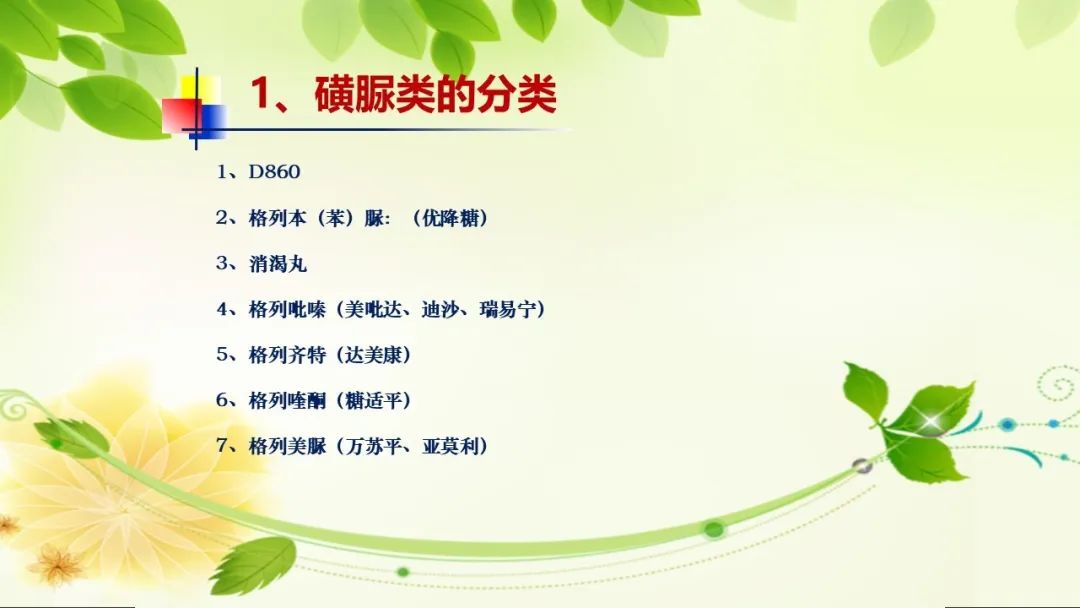 1、磺脲类的分类

1、D860

2、格列本（苯）脲：（优降糖）

3、消渴丸

4、格列吡嗪（美吡达、迪沙、瑞易宁）

5、格列齐特（达美康）

6、格列喹酮（糖适平）

7、格列美脲（万苏平、亚莫利）